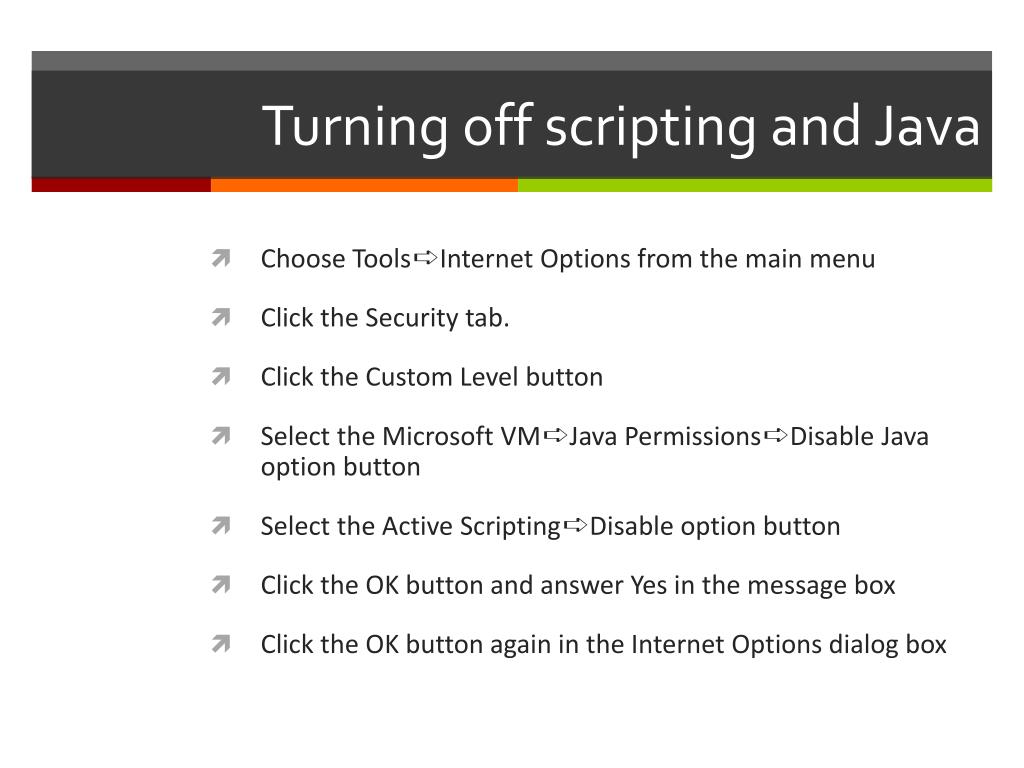 Turning off scripting and Java

Choose Tools⇨Internet Options from the main menu

Click the Security tab.

Click the Custom Level button

Select the Microsoft VM⇨Java Permissions⇨Disable Java option button

Select the Active Scripting⇨Disable option button

Click the OK button and answer Yes in the message box

Click the OK button again in the Internet Options dialog box